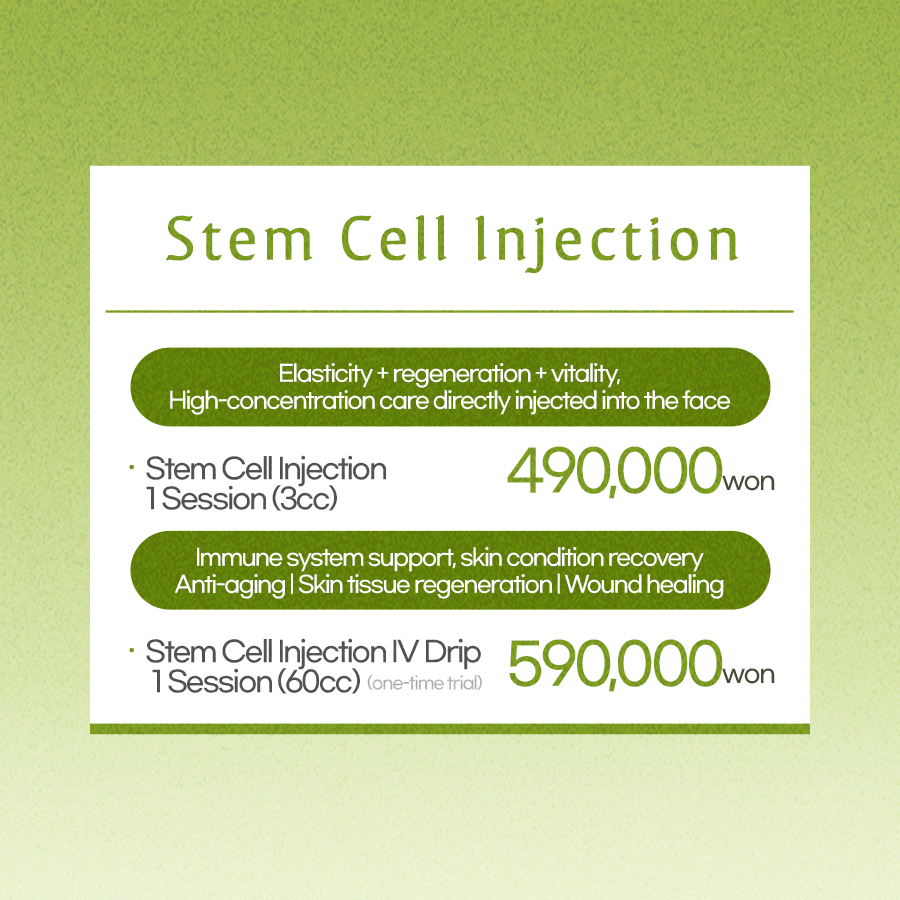 Stem Cell Injection

Elasticity + regeneration + vitality,
High-concentration care directly injected into the face

· Stem Cell Injection
1 Session (3cc)

490,000won

Immune system support, skin condition recovery
Anti-aging | Skin tissue regeneration | Wound healing

· Stem Cell Injection IV Drip
1 Session (60cc) (one-time trial)

590,000won